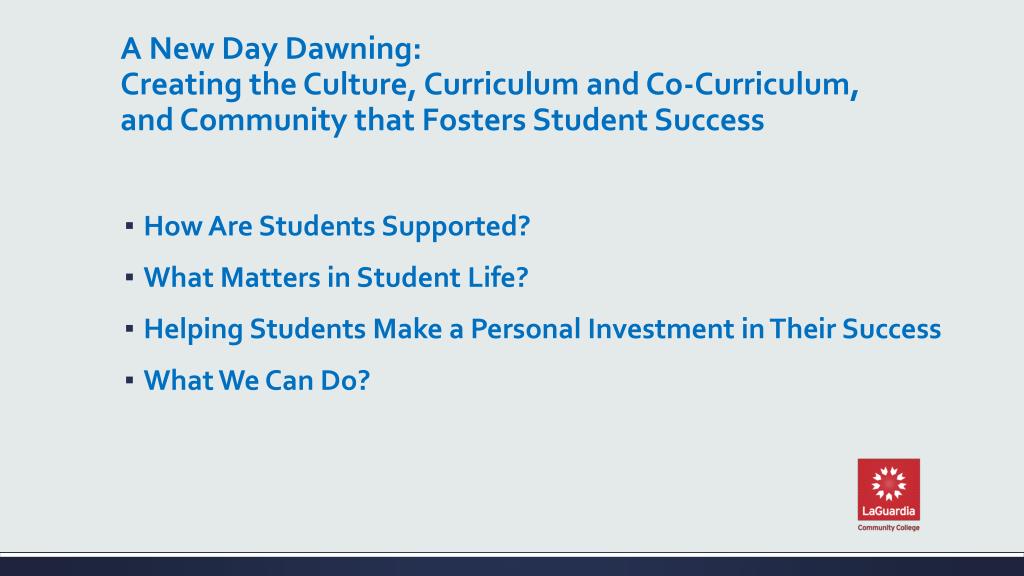 A New Day Dawning:
Creating the Culture, Curriculum and Co-Curriculum, and Community that Fosters Student Success

▪ How Are Students Supported?

▪ What Matters in Student Life?

▪ Helping Students Make a Personal Investment in Their Success

▪ What We Can Do?

LaGuardia
Community College